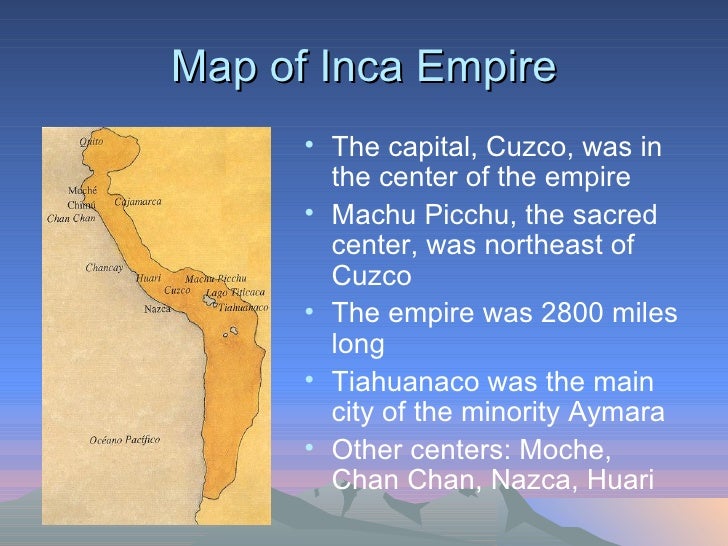 Map of Inca Empire

Quito
Moché
Chimú
Chan Chan
Cajamarca
Chancay
Huari
Machu Picchu
Cuzco
Lago Titicaca
Tiahuanaco
Nazca
Océano Pacífico

• The capital, Cuzco, was in the center of the empire
• Machu Picchu, the sacred center, was northeast of Cuzco
• The empire was 2800 miles long
• Tiahuanaco was the main city of the minority Aymara
• Other centers: Moche, Chan Chan, Nazca, Huari